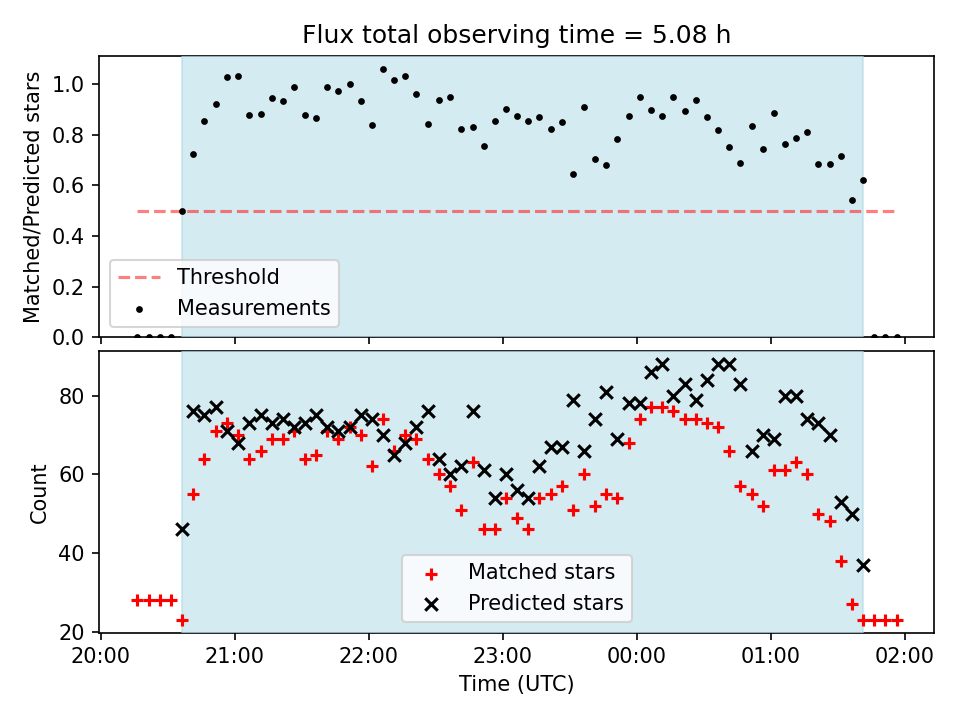 Flux total observing time = 5.08 h

Matched/Predicted stars

1.0
0.8
0.6
0.4
0.2
0.0

Threshold
Measurements

Count

80
60
40
20

Matched stars
Predicted stars

20:00 21:00 22:00 23:00 00:00 01:00 02:00

Time (UTC)